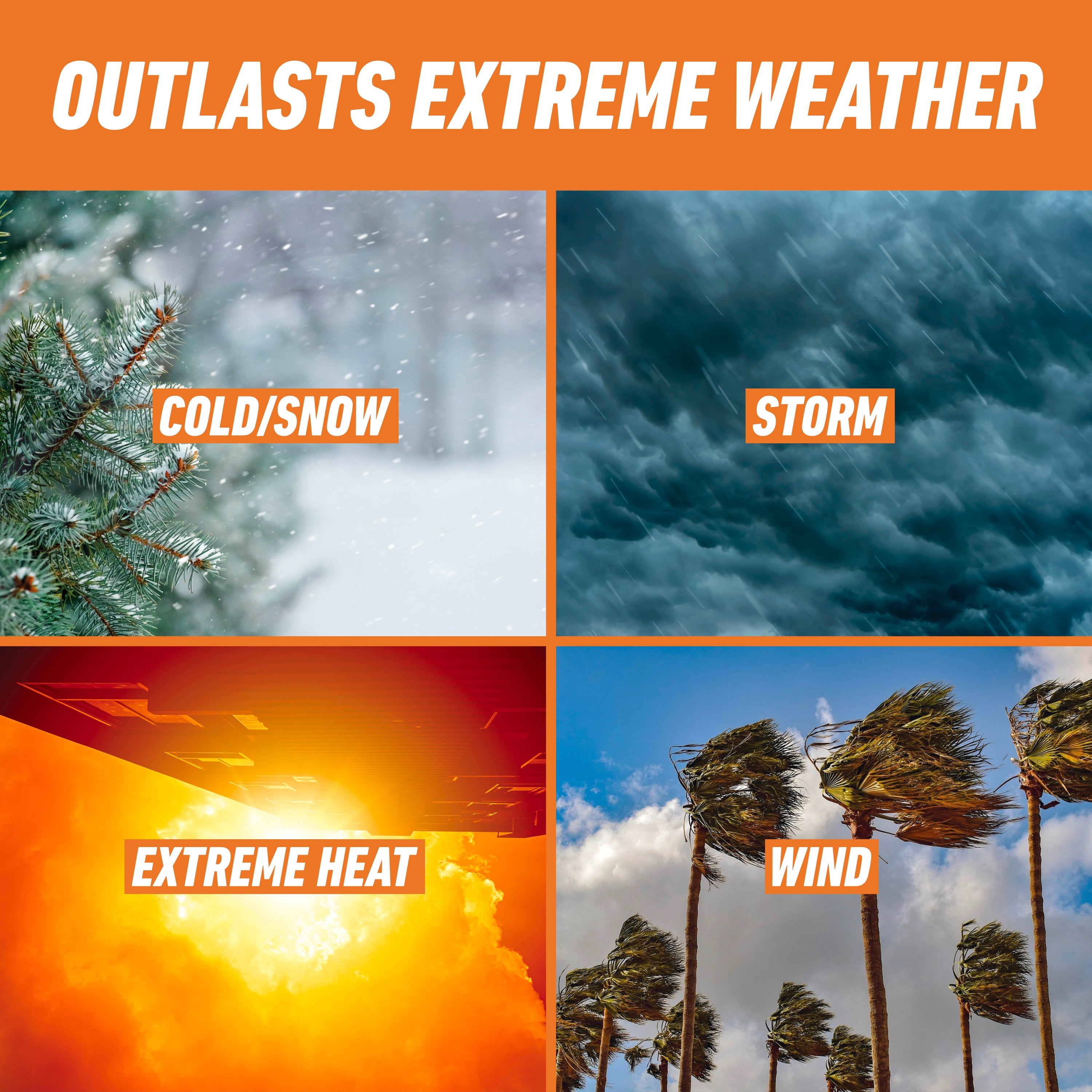 OUTLASTS EXTREME WEATHER

COLD/SNOW

STORM

EXTREME HEAT

WIND